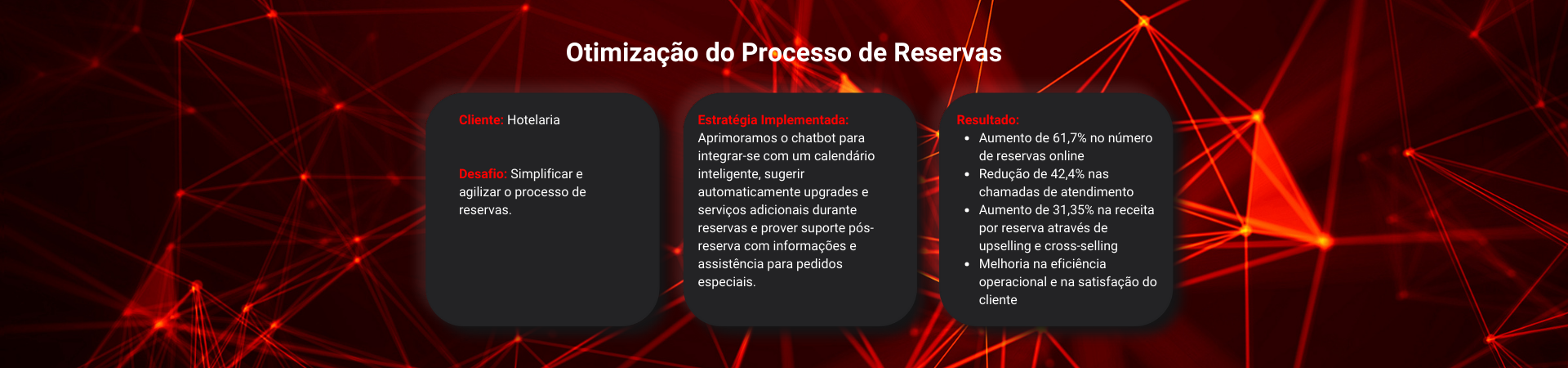 Otimização do Processo de Reservas

Cliente: Hotelaria

Desafio: Simplificar e agilizar o processo de reservas.

Estratégia Implementada:
Aprimoramos o chatbot para integrar-se com um calendário inteligente, sugerir automaticamente upgrades e serviços adicionais durante reservas e prover suporte pós-reserva com informações e assistência para pedidos especiais.

Resultado:
- Aumento de 61,7% no número de reservas online
- Redução de 42,4% nas chamadas de atendimento
- Aumento de 31,35% na receita por reserva através de upselling e cross-selling
- Melhoria na eficiência operacional e na satisfação do cliente